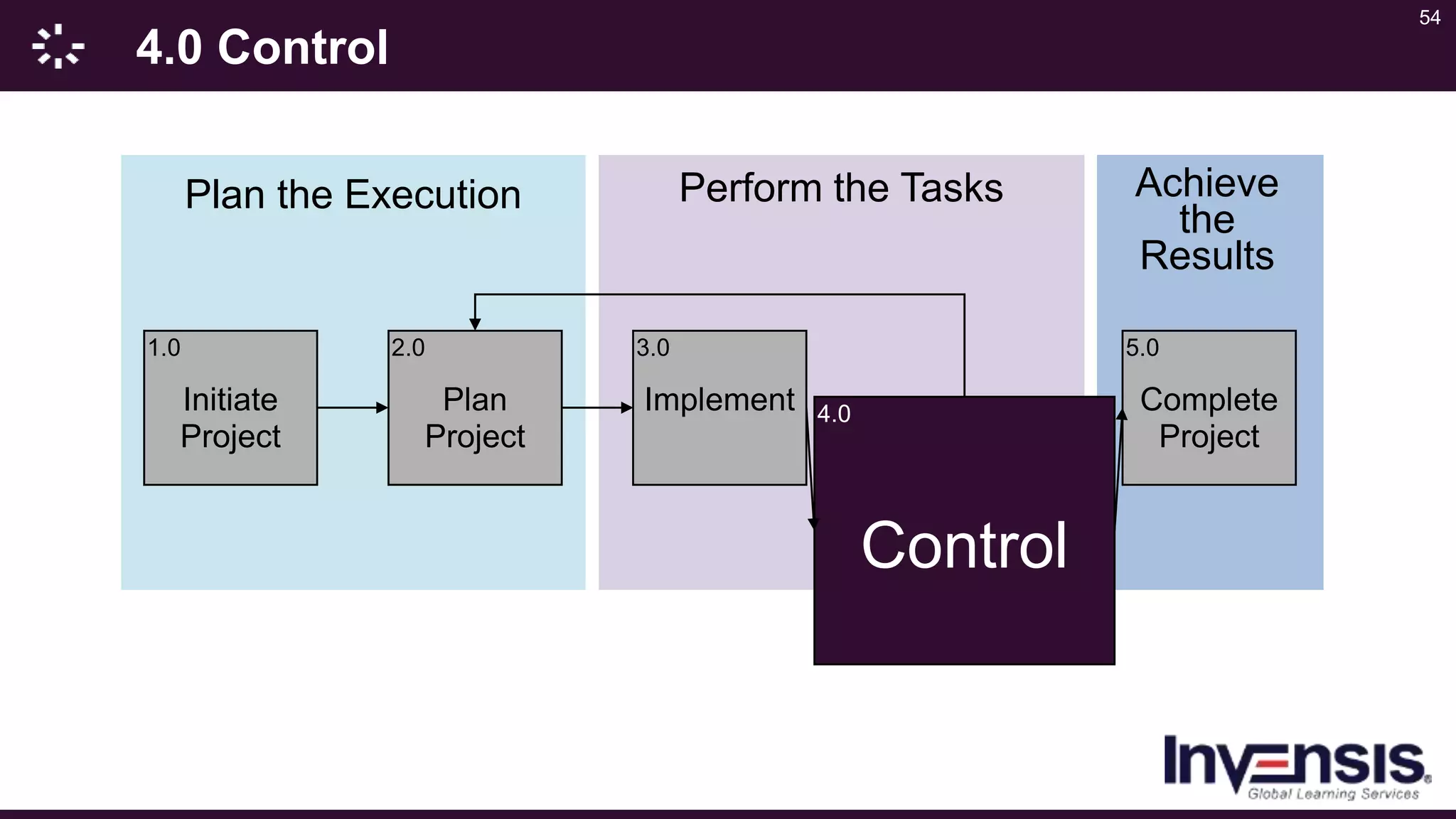 54

4.0 Control

Plan the Execution

Perform the Tasks

Achieve the Results

1.0
Initiate Project

2.0
Plan Project

3.0
Implement

4.0
Control

5.0
Complete Project

Invensis
Global Learning Services